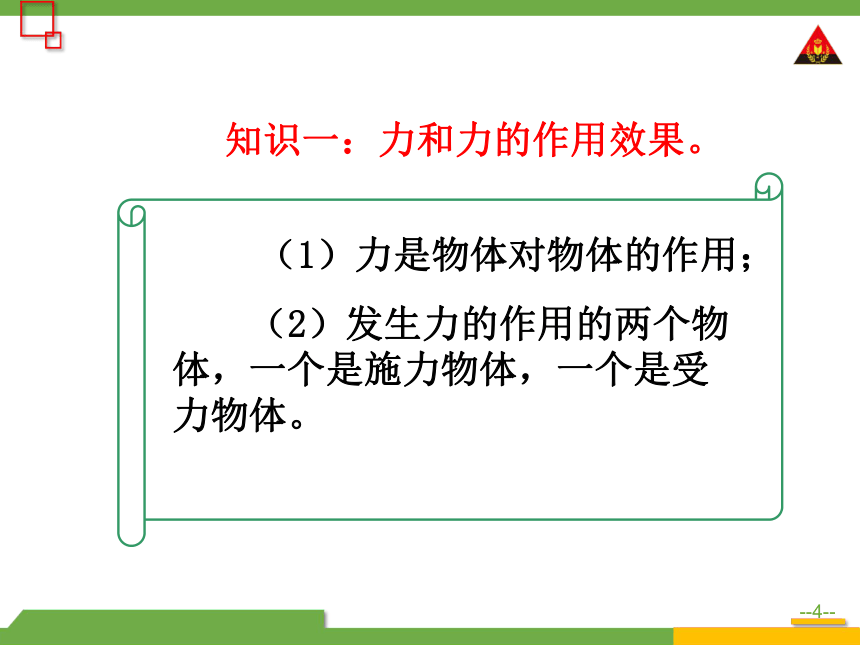 知识一：力和力的作用效果。

（1）力是物体对物体的作用；

（2）发生力的作用的两个物体，一个是施力物体，一个是受力物体。

--4--